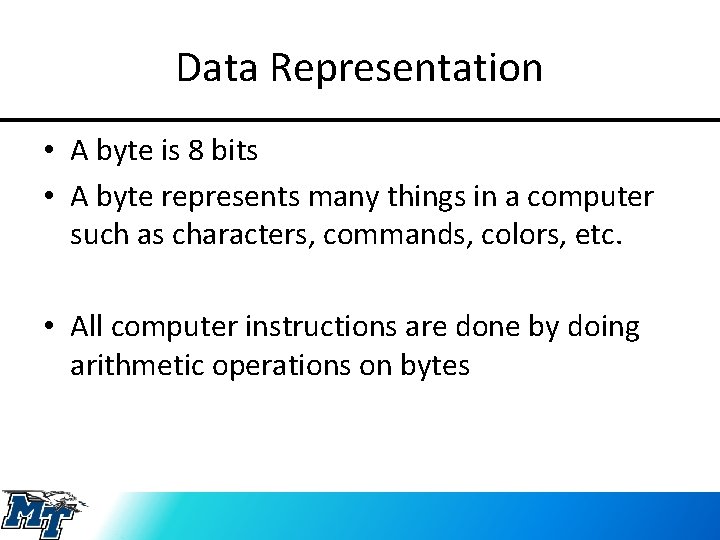 Data Representation

• A byte is 8 bits
• A byte represents many things in a computer such as characters, commands, colors, etc.

• All computer instructions are done by doing arithmetic operations on bytes

MT